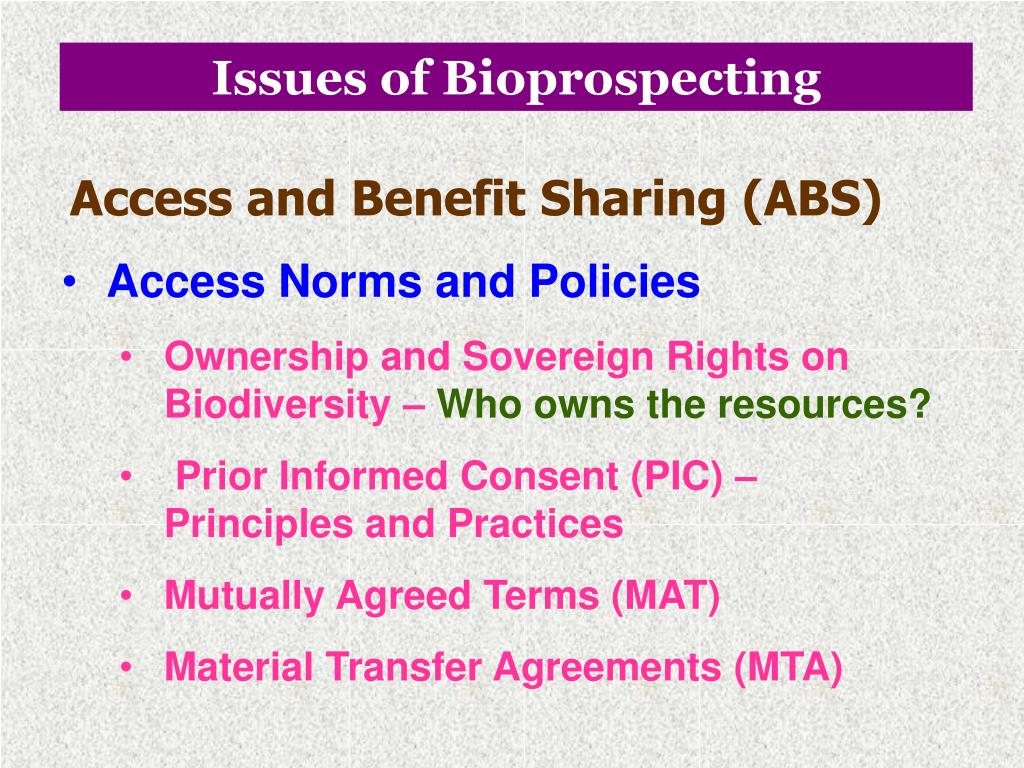 Issues of Bioprospecting

Access and Benefit Sharing (ABS)

• Access Norms and Policies

• Ownership and Sovereign Rights on Biodiversity – Who owns the resources?

• Prior Informed Consent (PIC) – Principles and Practices

• Mutually Agreed Terms (MAT)

• Material Transfer Agreements (MTA)